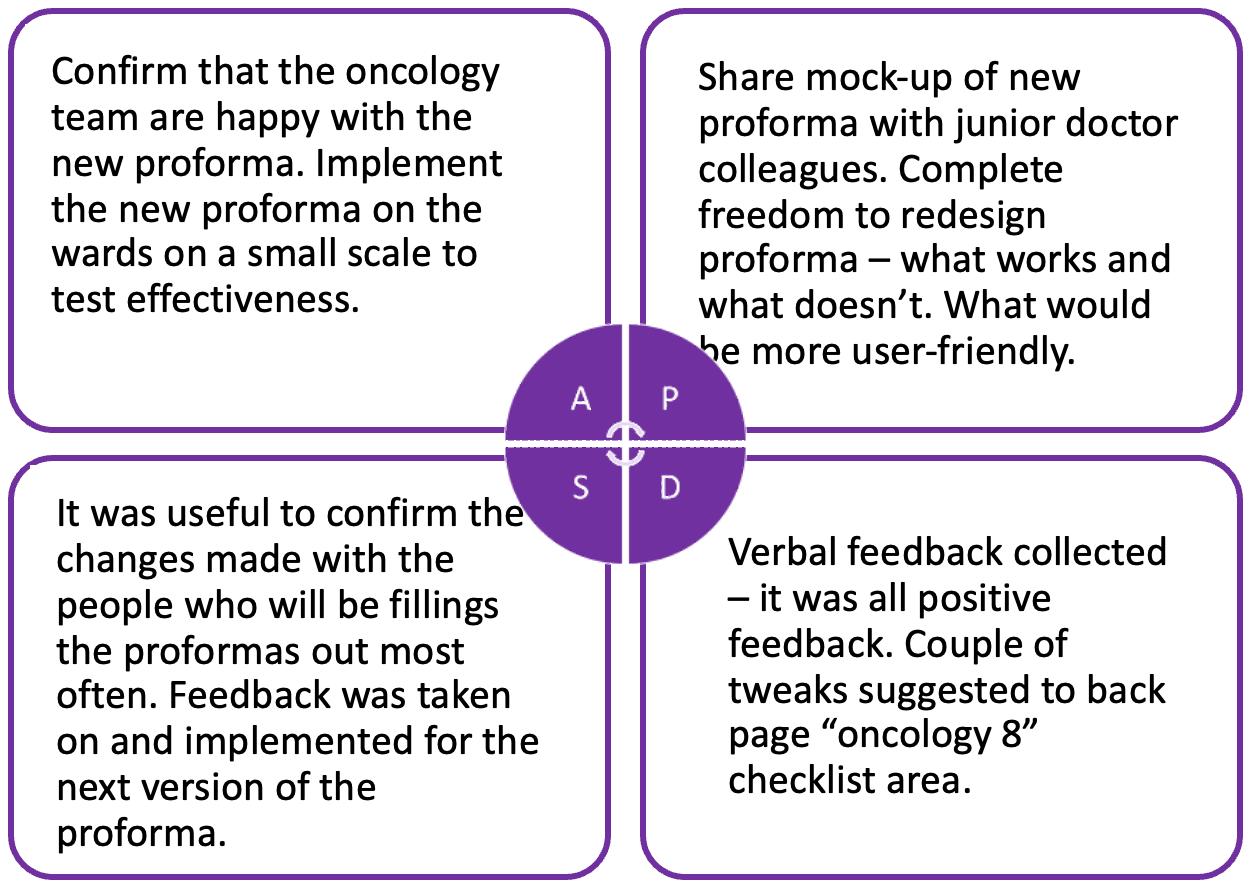 Confirm that the oncology team are happy with the new proforma. Implement the new proforma on the wards on a small scale to test effectiveness.

Share mock-up of new proforma with junior doctor colleagues. Complete freedom to redesign proforma – what works and what doesn't. What would be more user-friendly.

A

P

S

D

It was useful to confirm the changes made with the people who will be fillings the proformas out most often. Feedback was taken on and implemented for the next version of the proforma.

Verbal feedback collected – it was all positive feedback. Couple of tweaks suggested to back page "oncology 8" checklist area.